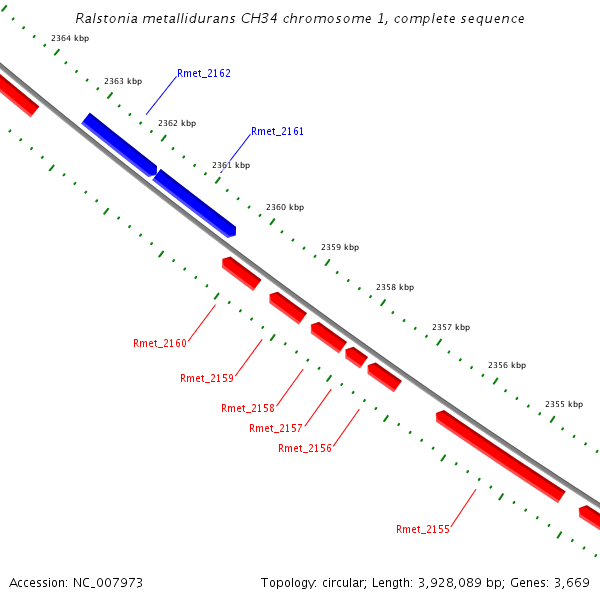 Ralstonia metallidurans CH34 chromosome 1, complete sequence

2364 kbp
2363 kbp
Rmet_2162
2362 kbp
Rmet_2161
2361 kbp
2360 kbp
2359 kbp
2358 kbp
2357 kbp
2356 kbp
2355 kbp

Rmet_2160
Rmet_2159
Rmet_2158
Rmet_2157
Rmet_2156
Rmet_2155

Accession: NC_007973

Topology: circular; Length: 3,928,089 bp; Genes: 3,669